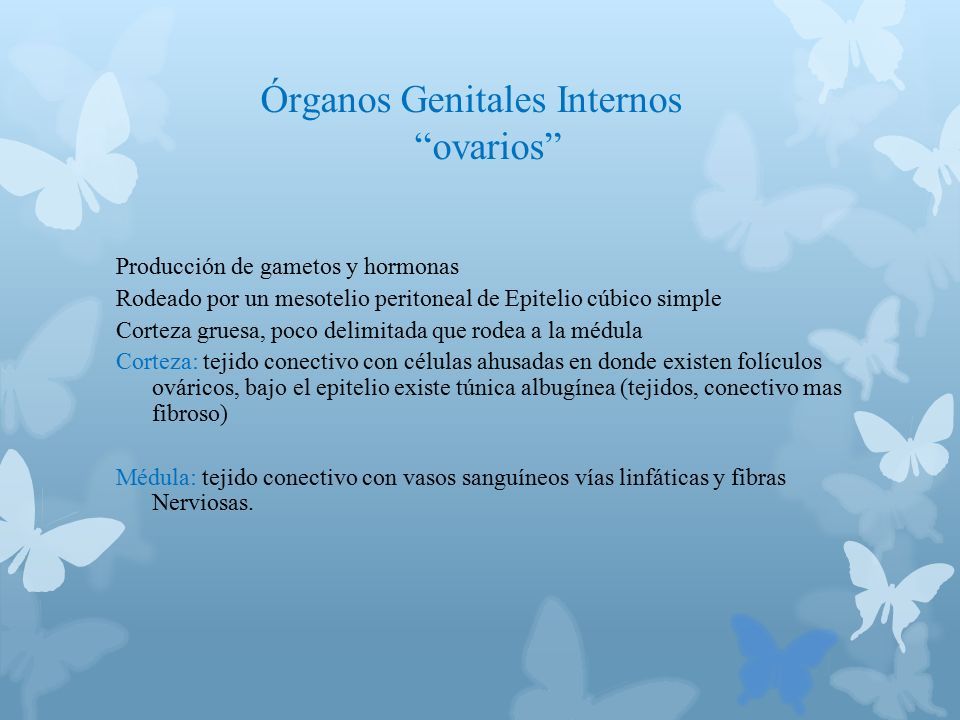 Órganos Genitales Internos
“ovarios”

Producción de gametos y hormonas
Rodeado por un mesotelio peritoneal de Epitelio cúbico simple
Corteza gruesa, poco delimitada que rodea a la médula
Corteza: tejido conectivo con células ahusadas en donde existen folículos ováricos, bajo el epitelio existe túnica albugínea (tejidos, conectivo mas fibroso)

Médula: tejido conectivo con vasos sanguíneos vías linfáticas y fibras Nerviosas.